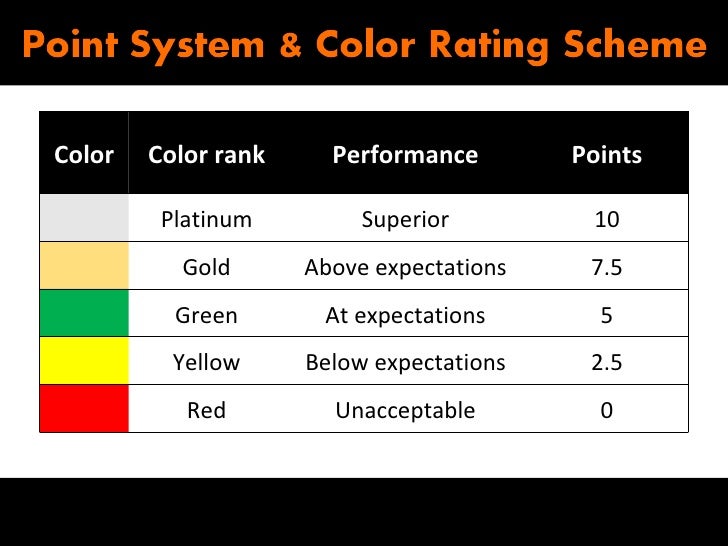 Point System & Color Rating Scheme

| Color | Color rank | Performance | Points |
|---|---|---|---|
| | Platinum | Superior | 10 |
| | Gold | Above expectations | 7.5 |
| | Green | At expectations | 5 |
| | Yellow | Below expectations | 2.5 |
| | Red | Unacceptable | 0 |